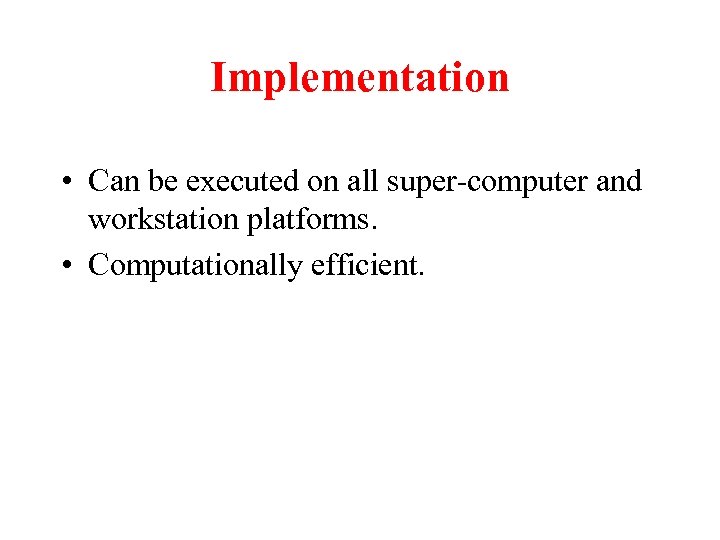 Implementation

• Can be executed on all super-computer and workstation platforms.
• Computationally efficient.